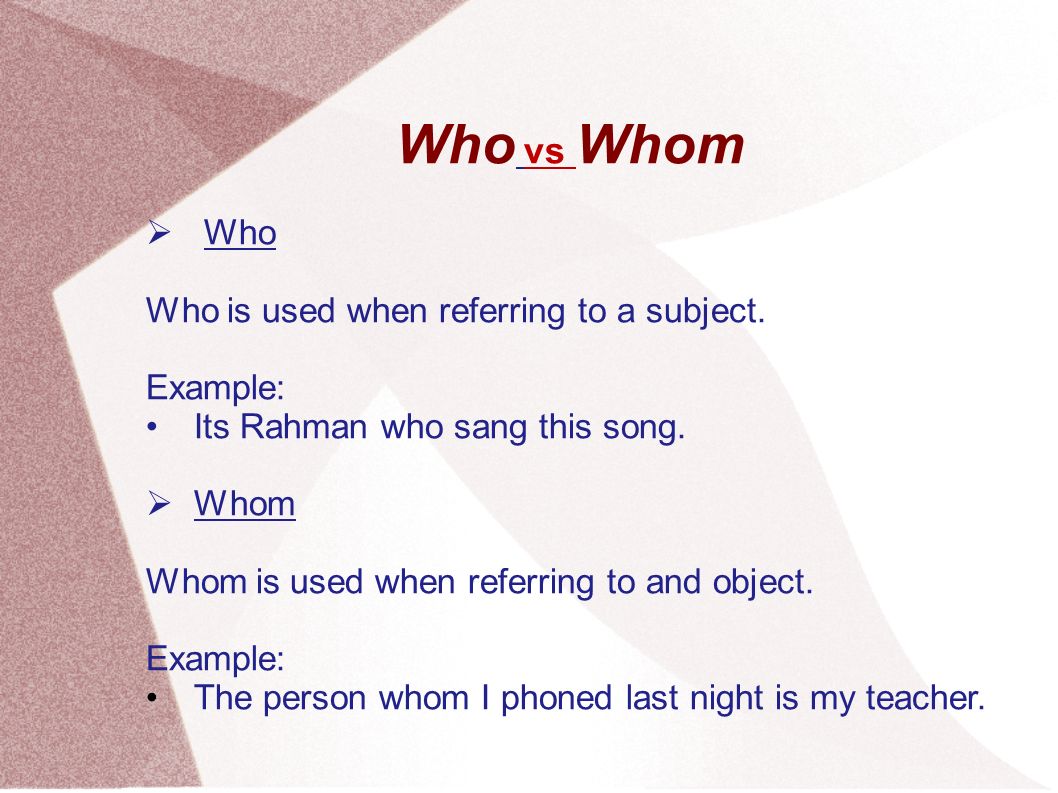 Who vs Whom

➢ Who

Who is used when referring to a subject.

Example:
• Its Rahman who sang this song.

➢ Whom

Whom is used when referring to and object.

Example:
• The person whom I phoned last night is my teacher.